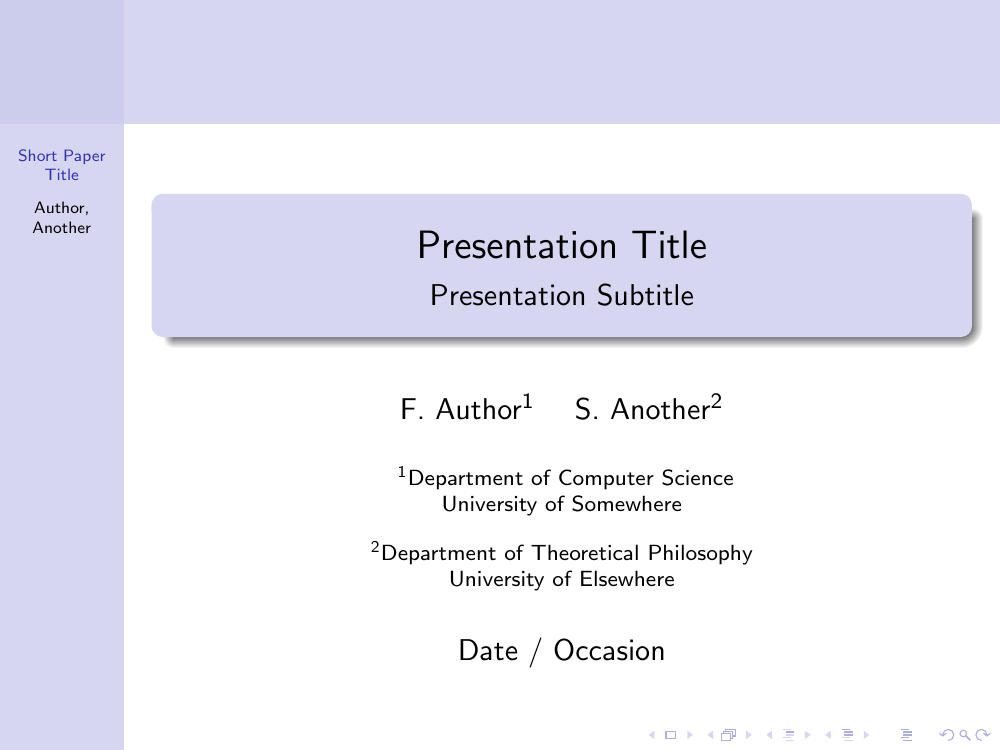 Short Paper Title

Author, Another

Presentation Title

Presentation Subtitle

F. Author$^1$ S. Another$^2$

$^1$Department of Computer Science
University of Somewhere

$^2$Department of Theoretical Philosophy
University of Elsewhere

Date / Occasion